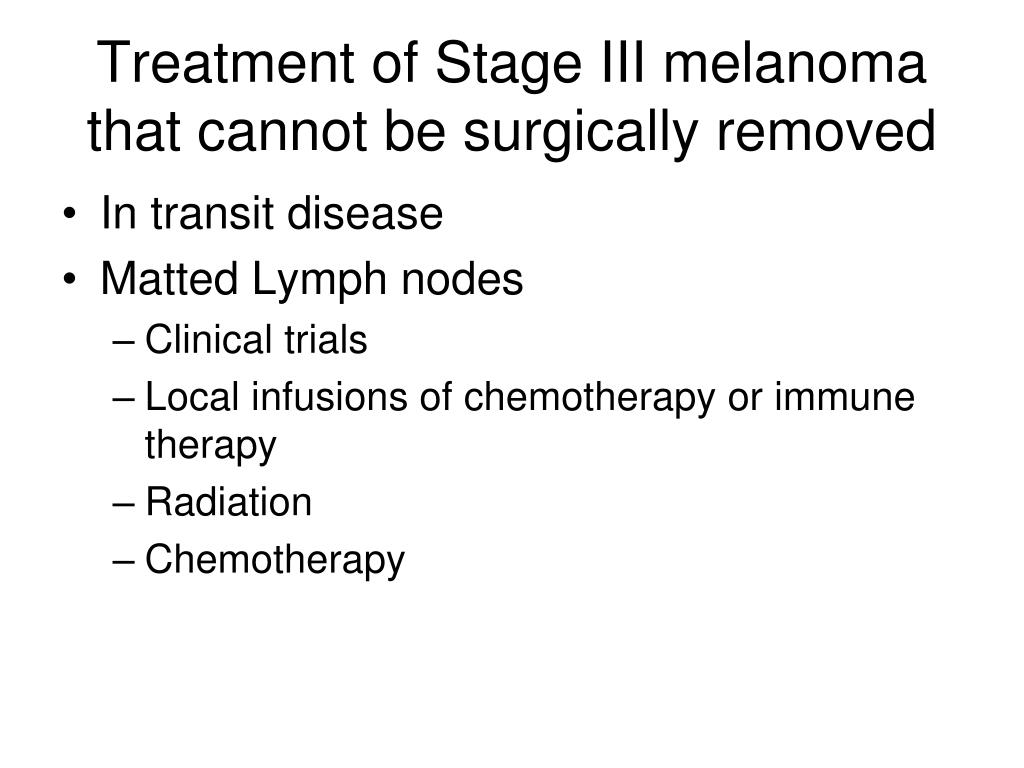 Treatment of Stage III melanoma that cannot be surgically removed

• In transit disease
• Matted Lymph nodes
– Clinical trials
– Local infusions of chemotherapy or immune therapy
– Radiation
– Chemotherapy